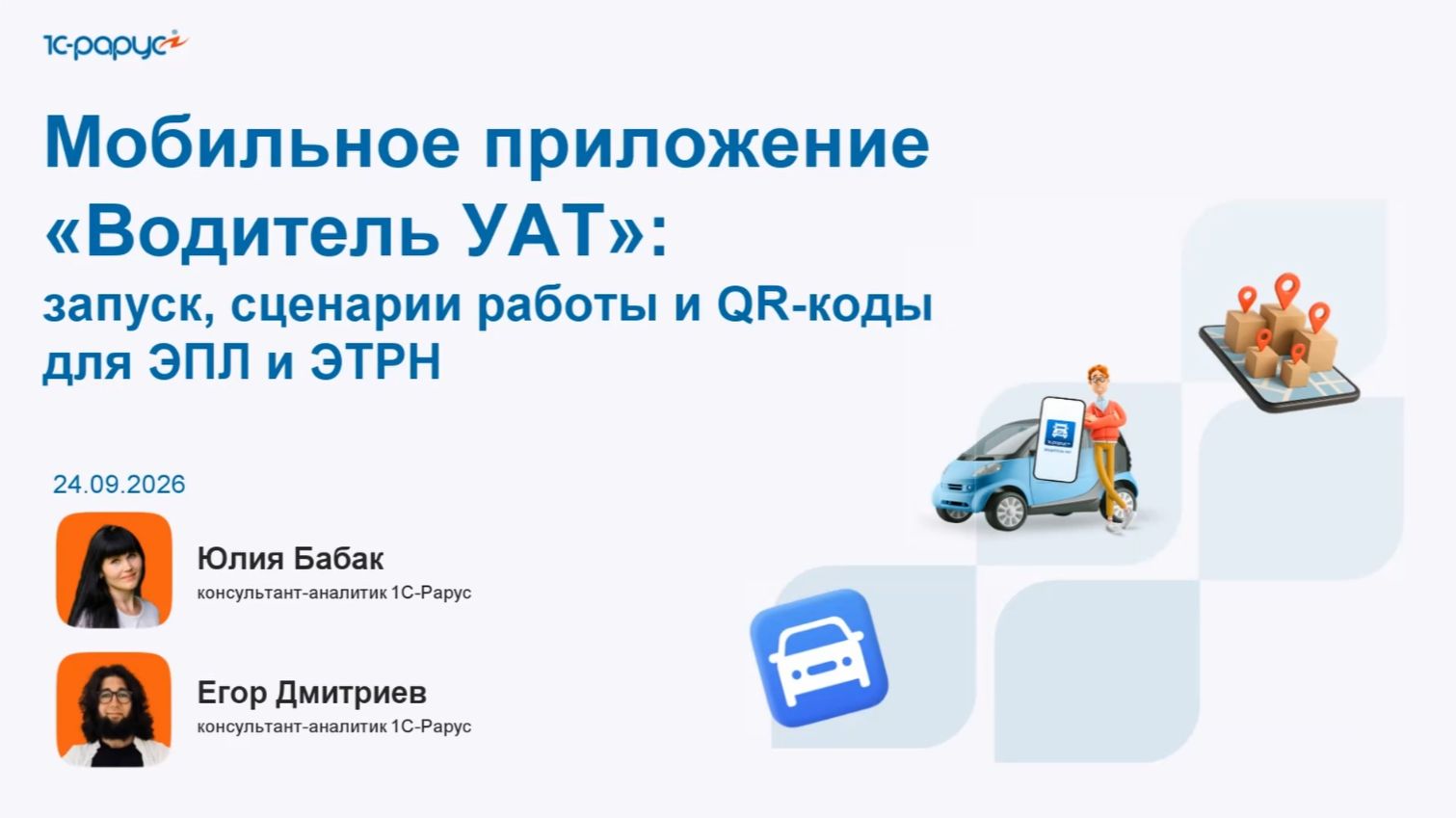 1С-Рарус

Мобильное приложение «Водитель УАТ»:

запуск, сценарии работы и QR-коды для ЭПЛ и ЭТРН

24.09.2026

Юлия Бабак
консультант-аналитик 1С-Рарус

Егор Дмитриев
консультант-аналитик 1С-Рарус